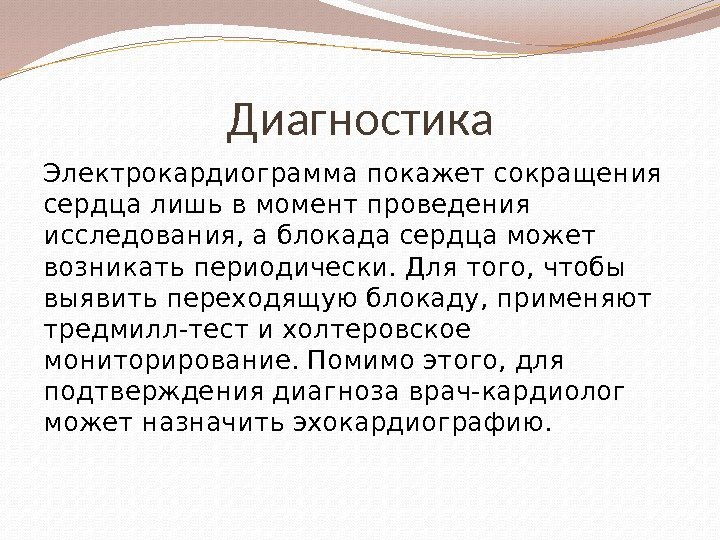 Диагностика

Электрокардиограмма покажет сокращения сердца лишь в момент проведения исследования, а блокада сердца может возникать периодически. Для того, чтобы выявить переходящую блокаду, применяют тредмилл-тест и холтеровское мониторирование. Помимо этого, для подтверждения диагноза врач-кардиолог может назначить эхокардиографию.